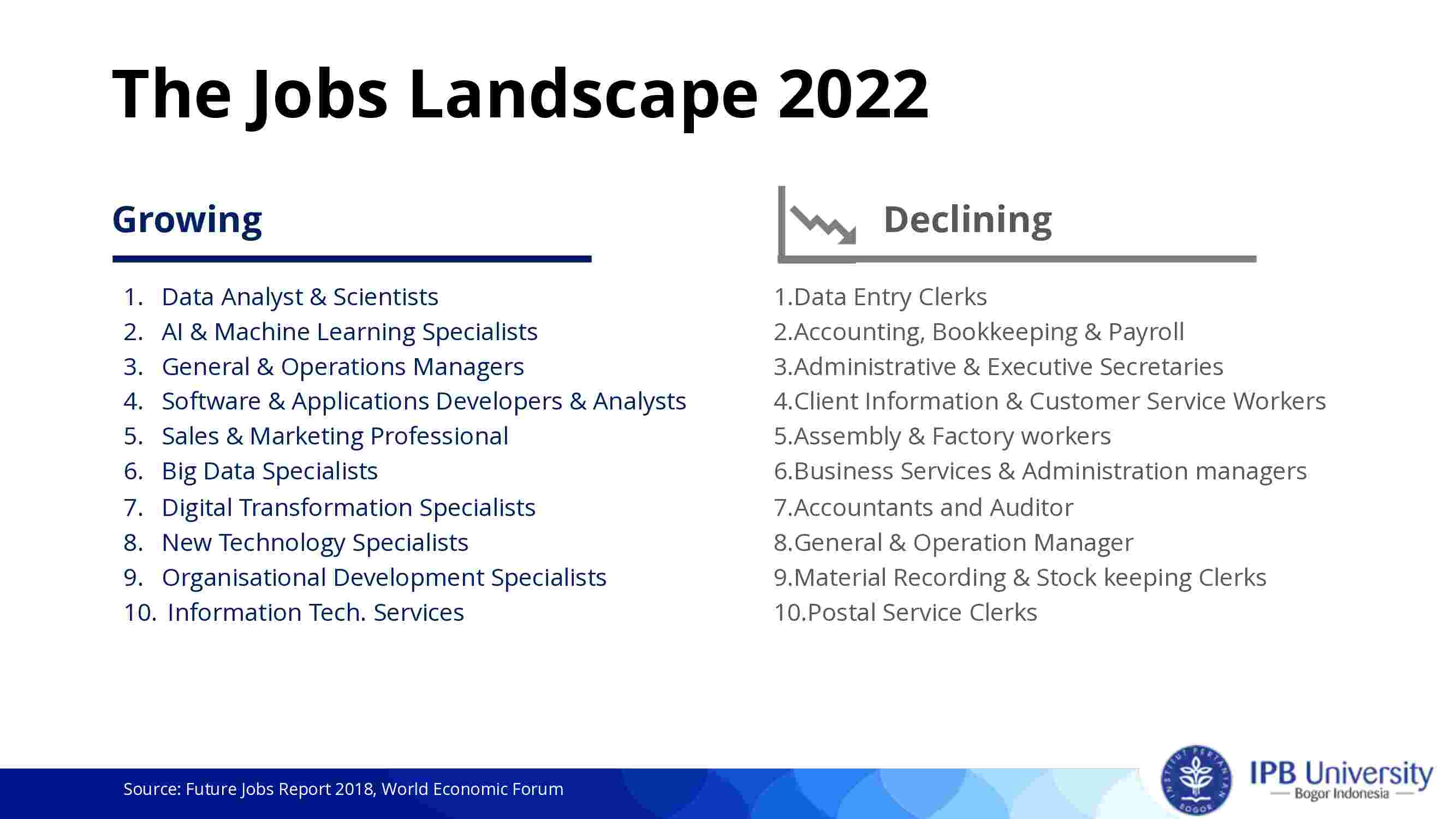 The Jobs Landscape 2022

Growing

1. Data Analyst & Scientists
2. AI & Machine Learning Specialists
3. General & Operations Managers
4. Software & Applications Developers & Analysts
5. Sales & Marketing Professional
6. Big Data Specialists
7. Digital Transformation Specialists
8. New Technology Specialists
9. Organisational Development Specialists
10. Information Tech. Services

Declining

1.Data Entry Clerks
2.Accounting, Bookkeeping & Payroll
3.Administrative & Executive Secretaries
4.Client Information & Customer Service Workers
5.Assembly & Factory workers
6.Business Services & Administration managers
7.Accountants and Auditor
8.General & Operation Manager
9.Material Recording & Stock keeping Clerks
10.Postal Service Clerks

Source: Future Jobs Report 2018, World Economic Forum

INSTITUT PERTANIAN BOGOR

IPB University
Bogor Indonesia